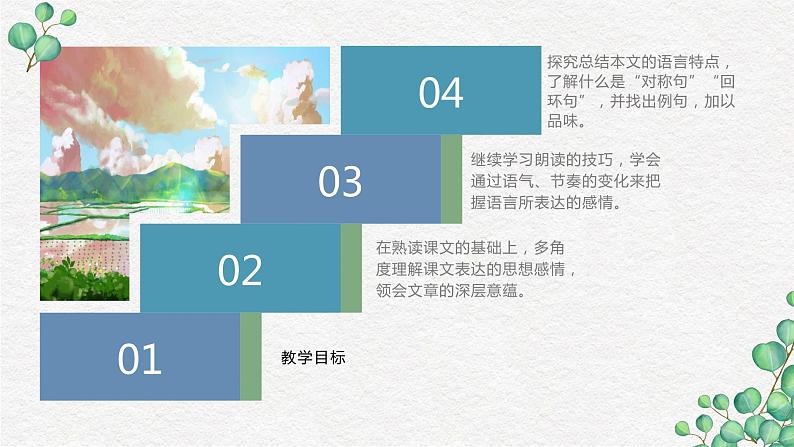 04

探究总结本文的语言特点，了解什么是“对称句”“回环句”，并找出例句，加以品味。

03

继续学习朗读的技巧，学会通过语气、节奏的变化来把握语言所表达的感情。

02

在熟读课文的基础上，多角度理解课文表达的思想感情，领会文章的深层意蕴。

01

教学目标